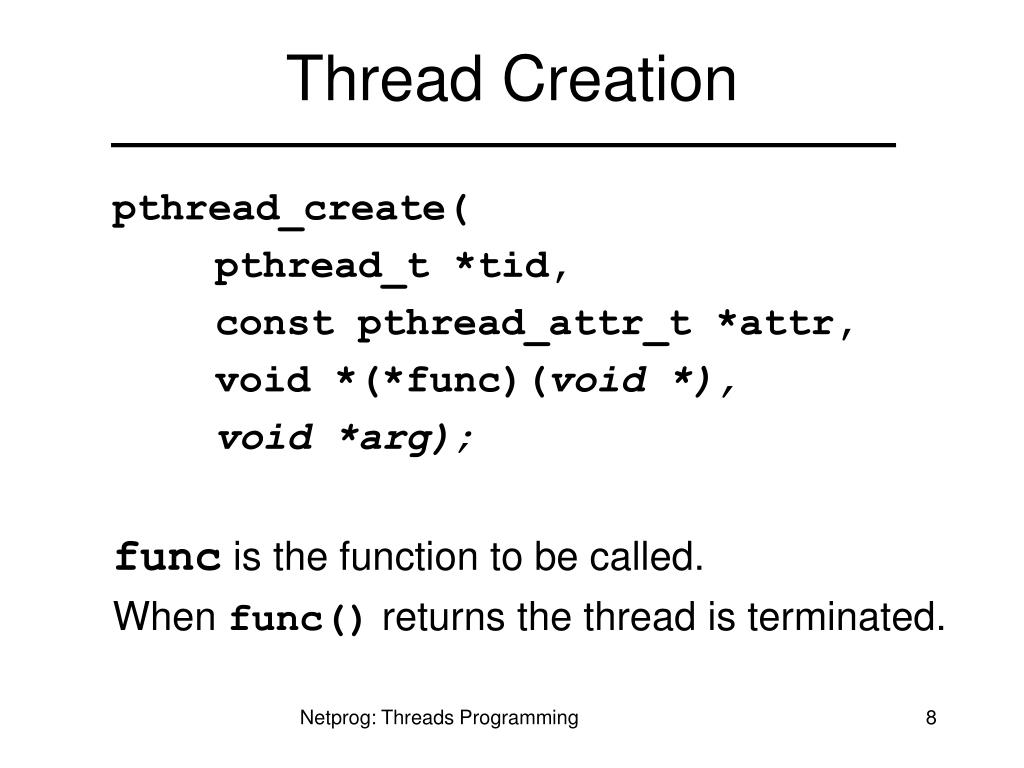 Thread Creation

pthread_create(
pthread_t *tid,
const pthread_attr_t *attr,
void *(*func)(void *),
void *arg);

func is the function to be called.

When func() returns the thread is terminated.

Netprog: Threads Programming

8